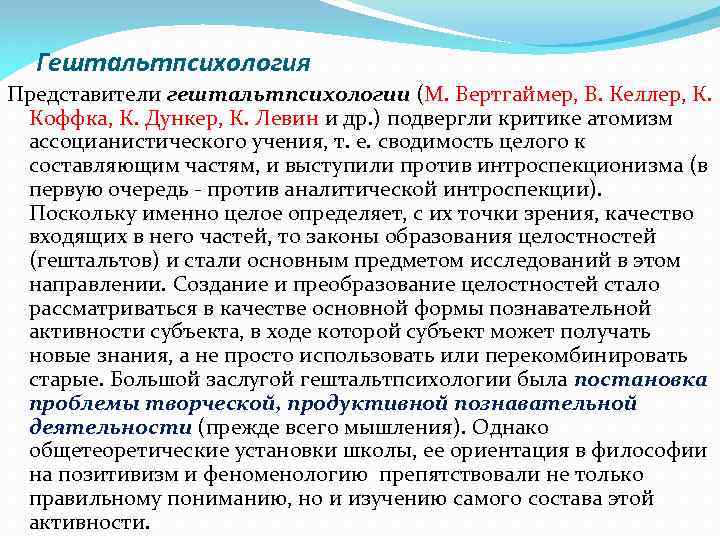 Гештальтпсихология

Представители гештальтпсихологии (М. Вертгаймер, В. Келлер, К. Коффка, К. Дункер, К. Левин и др.) подвергли критике атомизм ассоцианистического учения, т. е. сводимость целого к составляющим частям, и выступили против интроспекционизма (в первую очередь - против аналитической интроспекции). Поскольку именно целое определяет, с их точки зрения, качество входящих в него частей, то законы образования целостностей (гештальтов) и стали основным предметом исследований в этом направлении. Создание и преобразование целостностей стало рассматриваться в качестве основной формы познавательной активности субъекта, в ходе которой субъект может получать новые знания, а не просто использовать или перекомбинировать старые. Большой заслугой гештальтпсихологии была постановка проблемы творческой, продуктивной познавательной деятельности (прежде всего мышления). Однако общетеоретические установки школы, ее ориентация в философии на позитивизм и феноменологию препятствовали не только правильному пониманию, но и изучению самого состава этой активности.